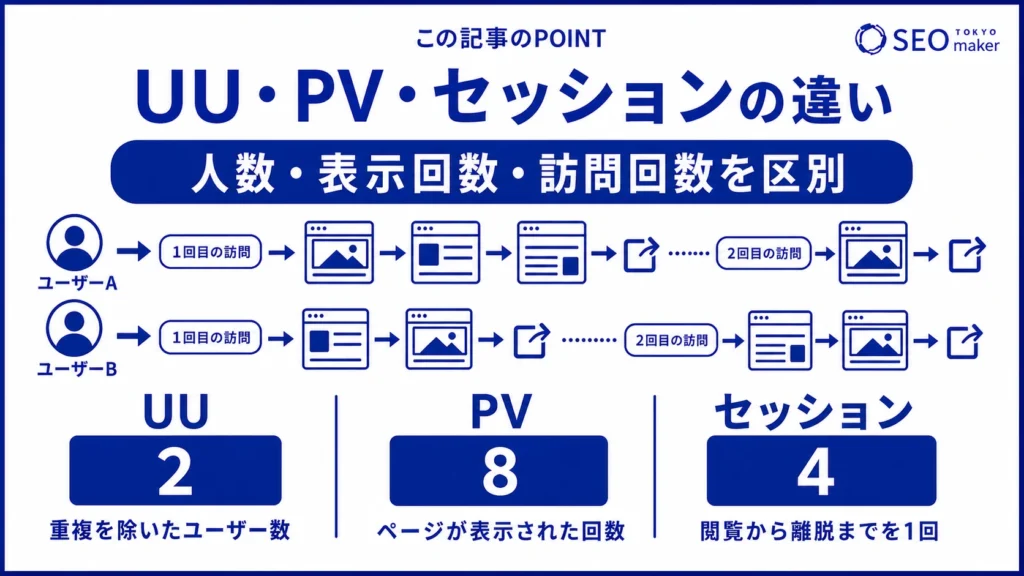 この記事のPOINT

SEO TOKYO maker

UU・PV・セッションの違い

人数・表示回数・訪問回数を区別

ユーザーA

1回目の訪問

2回目の訪問

ユーザーB

1回目の訪問

2回目の訪問

UU

2

重複を除いたユーザー数

PV

8

ページが表示された回数

セッション

4

閲覧から離脱までを1回